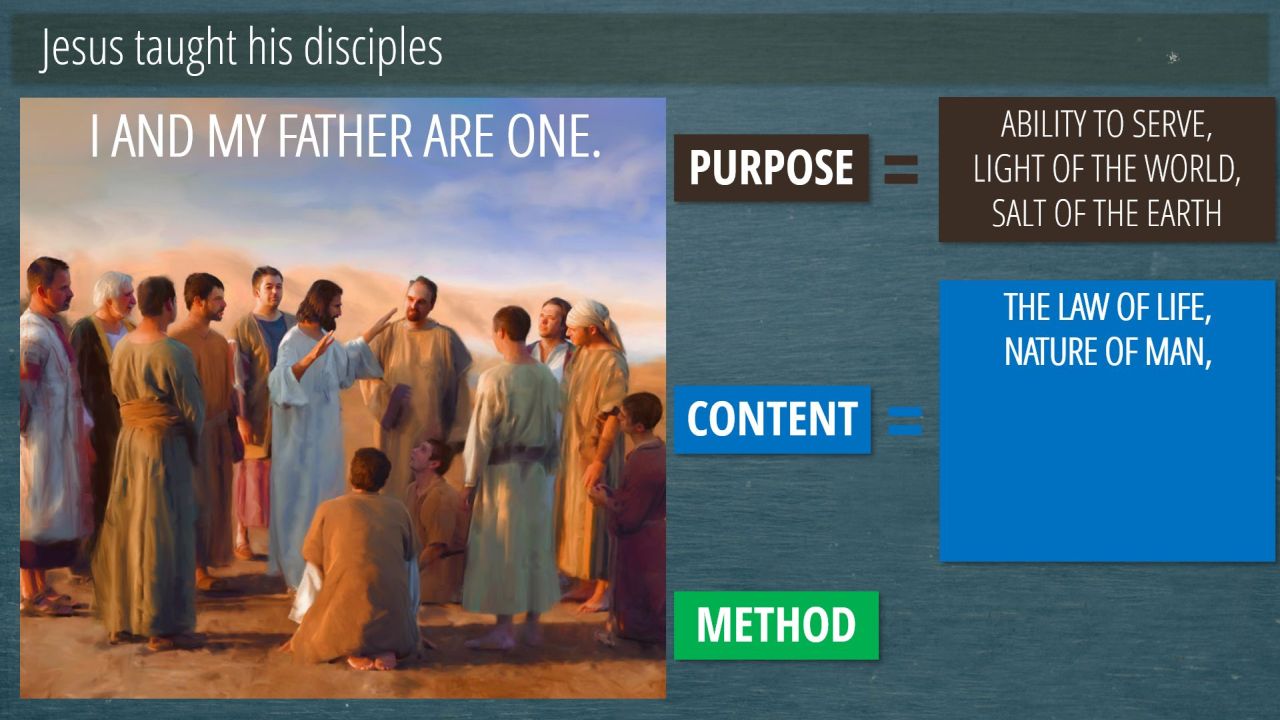 Jesus taught his disciples

I AND MY FATHER ARE ONE.

PURPOSE =

ABILITY TO SERVE, LIGHT OF THE WORLD, SALT OF THE EARTH

CONTENT =

THE LAW OF LIFE, NATURE OF MAN,

METHOD